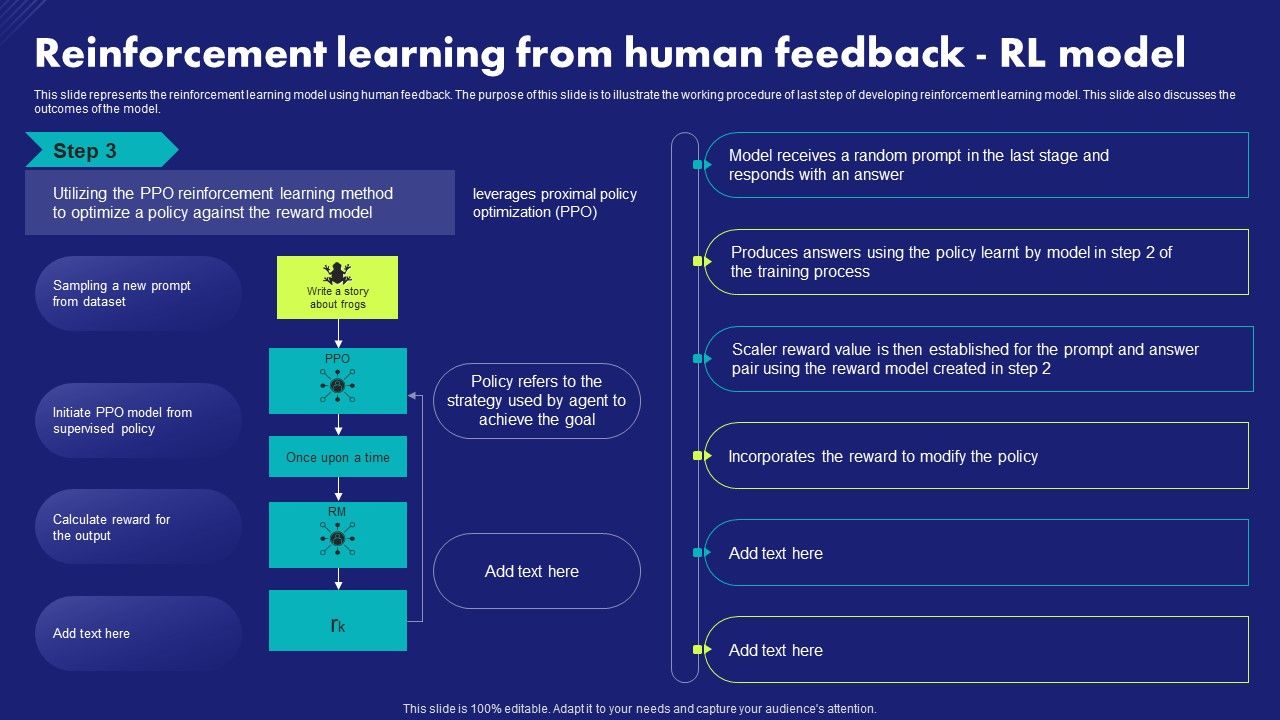 Reinforcement learning from human feedback - RL model

This slide represents the reinforcement learning model using human feedback. The purpose of this slide is to illustrate the working procedure of last step of developing reinforcement learning model. This slide also discusses the outcomes of the model.

Step 3

Utilizing the PPO reinforcement learning method to optimize a policy against the reward model

leverages proximal policy optimization (PPO)

Sampling a new prompt from dataset

Initiate PPO model from supervised policy

Calculate reward for the output

Add text here

Write a story about frogs

PPO

Once upon a time

RM

$r_k$

Policy refers to the strategy used by agent to achieve the goal

Add text here

Model receives a random prompt in the last stage and responds with an answer

Produces answers using the policy learnt by model in step 2 of the training process

Scaler reward value is then established for the prompt and answer pair using the reward model created in step 2

Incorporates the reward to modify the policy

Add text here

Add text here

This slide is 100% editable. Adapt it to your needs and capture your audience's attention.